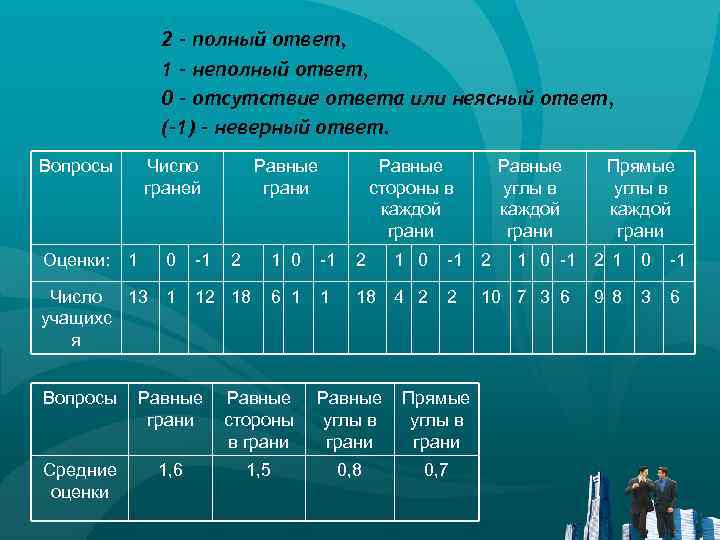 2 - полный ответ,
1 - неполный ответ,
0 - отсутствие ответа или неясный ответ,
(-1) - неверный ответ.

| Вопросы | Число граней | | | Равные грани | | | | Равные стороны в каждой грани | | | | Равные углы в каждой грани | | | | Прямые углы в каждой грани | | | |
|---|---|---|---|---|---|---|---|---|---|---|---|---|---|---|---|---|---|---|---|
| Оценки: | 1 | 0 | -1 | 2 | 1 | 0 | -1 | 2 | 1 | 0 | -1 | 2 | 1 | 0 | -1 | 2 | 1 | 0 | -1 |
| Число учащихся | 13 | 1 | 12 | 18 | 6 | 1 | 1 | 18 | 4 | 2 | 2 | 10 | 7 | 3 | 6 | 9 | 8 | 3 | 6 |

| Вопросы | Равные грани | Равные стороны в грани | Равные углы в грани | Прямые углы в грани |
|---|---|---|---|---|
| Средние оценки | 1,6 | 1,5 | 0,8 | 0,7 |